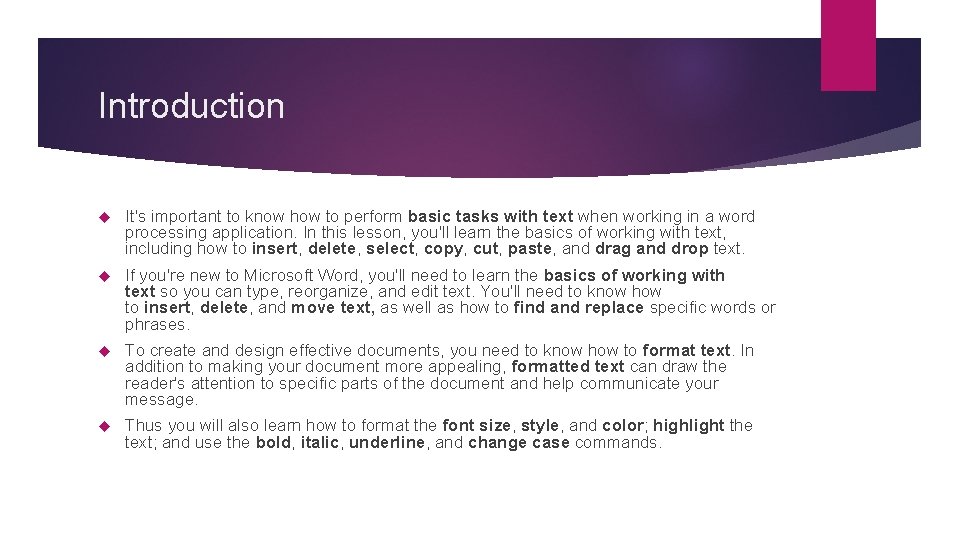 Introduction

It's important to know how to perform basic tasks with text when working in a word processing application. In this lesson, you'll learn the basics of working with text, including how to insert, delete, select, copy, cut, paste, and drag and drop text.

If you're new to Microsoft Word, you'll need to learn the basics of working with text so you can type, reorganize, and edit text. You'll need to know how to insert, delete, and move text, as well as how to find and replace specific words or phrases.

To create and design effective documents, you need to know how to format text. In addition to making your document more appealing, formatted text can draw the reader's attention to specific parts of the document and help communicate your message.

Thus you will also learn how to format the font size, style, and color; highlight the text; and use the bold, italic, underline, and change case commands.